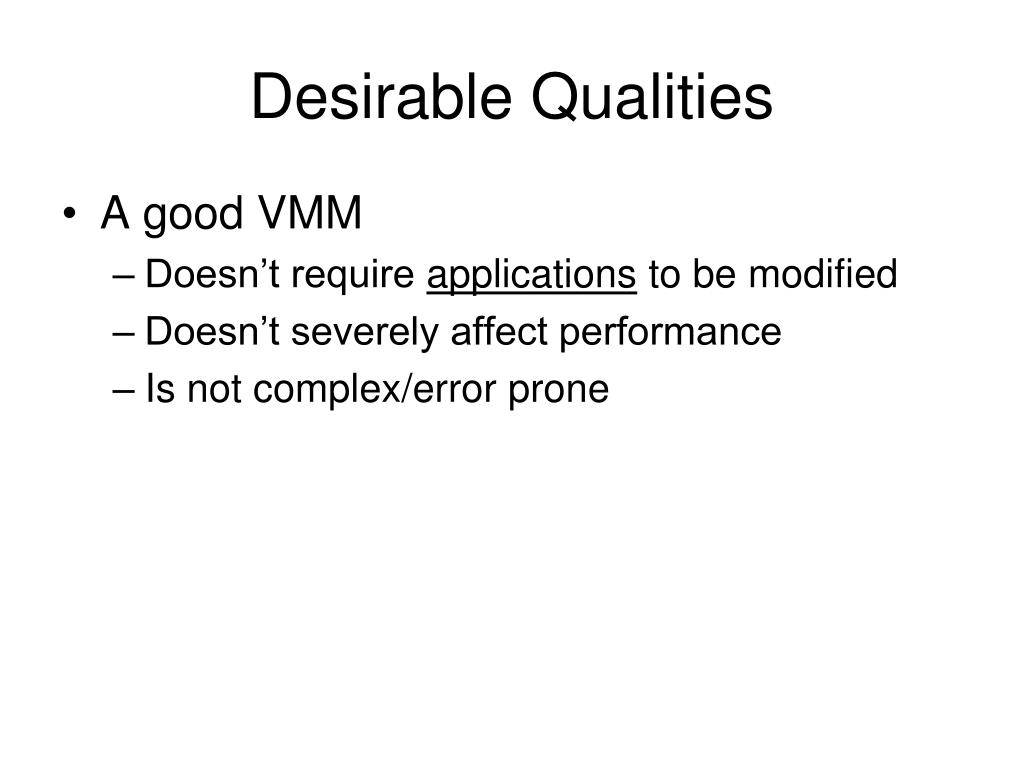 Desirable Qualities

• A good VMM
– Doesn’t require applications to be modified
– Doesn’t severely affect performance
– Is not complex/error prone